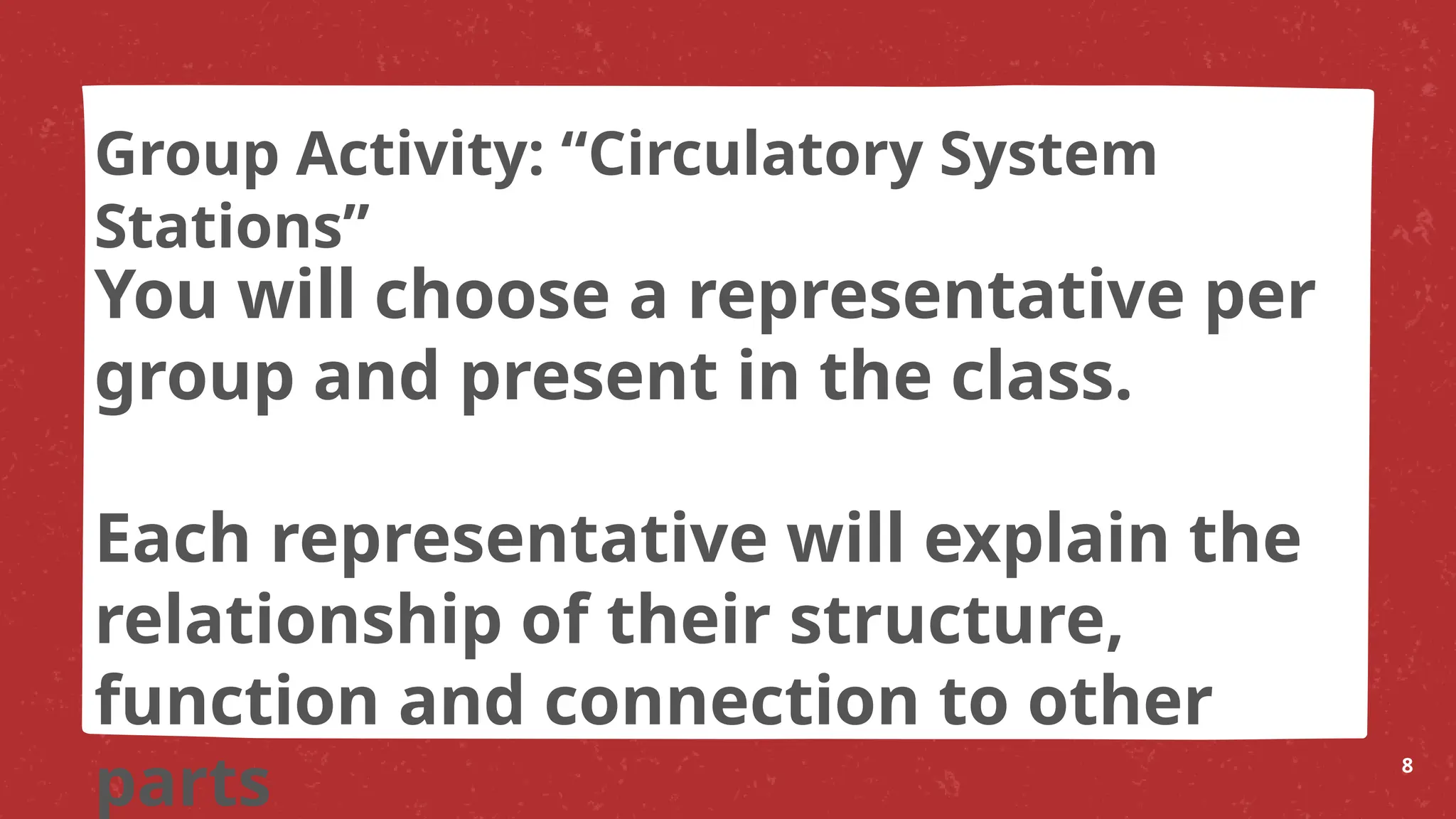 Group Activity: “Circulatory System Stations”

You will choose a representative per group and present in the class.

Each representative will explain the relationship of their structure, function and connection to other parts

8